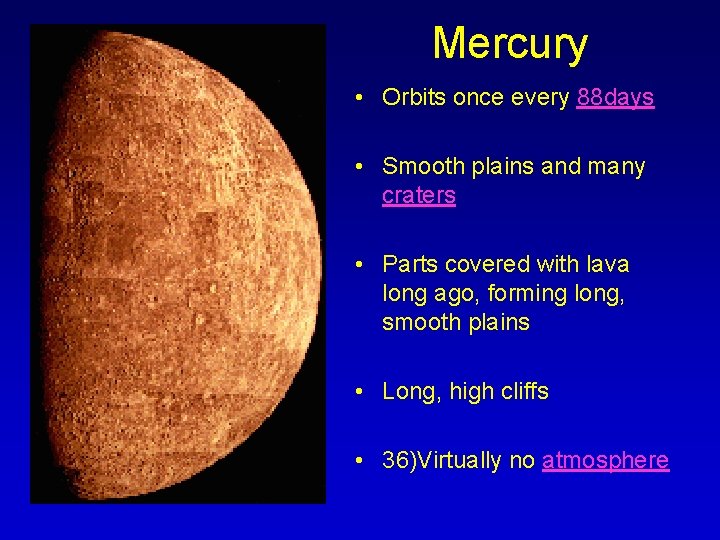 Mercury

• Orbits once every 88days

• Smooth plains and many craters

• Parts covered with lava long ago, forming long, smooth plains

• Long, high cliffs

• 36)Virtually no atmosphere